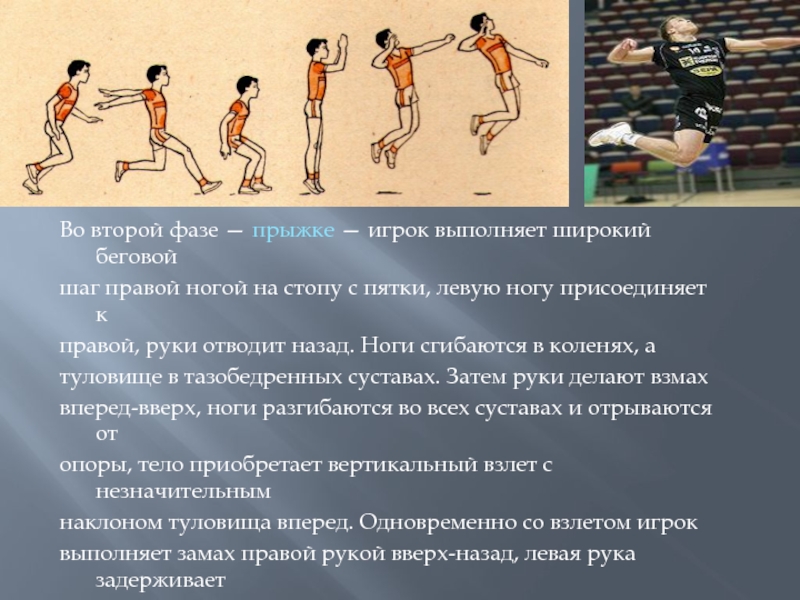 Во второй фазе — прыжке — игрок выполняет широкий беговой

шаг правой ногой на стопу с пятки, левую ногу присоединяет к

правой, руки отводит назад. Ноги сгибаются в коленях, а

туловище в тазобедренных суставах. Затем руки делают взмах

вперед-вверх, ноги разгибаются во всех суставах и отрываются от

опоры, тело приобретает вертикальный взлет с незначительным

наклоном туловища вперед. Одновременно со взлетом игрок

выполняет замах правой рукой вверх-назад, левая рука задерживает